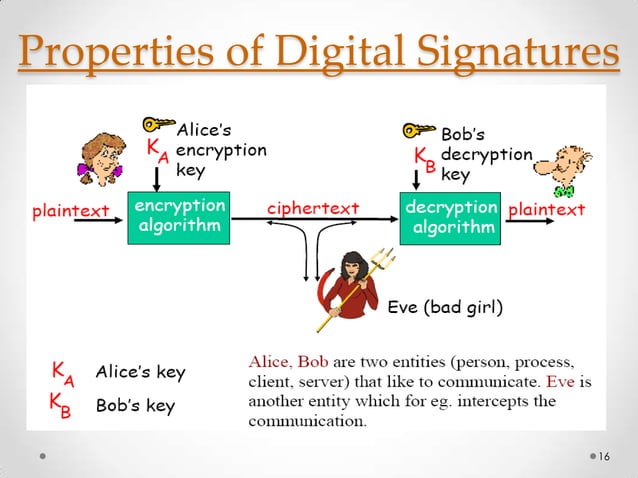 Properties of Digital Signatures

$K_A$ Alice's encryption key

$K_B$ Bob's decryption key

plaintext

encryption algorithm

ciphertext

decryption algorithm

plaintext

Eve (bad girl)

$K_A$ Alice's key

$K_B$ Bob's key

Alice, Bob are two entities (person, process, client, server) that like to communicate. Eve is another entity which for eg. intercepts the communication.

16